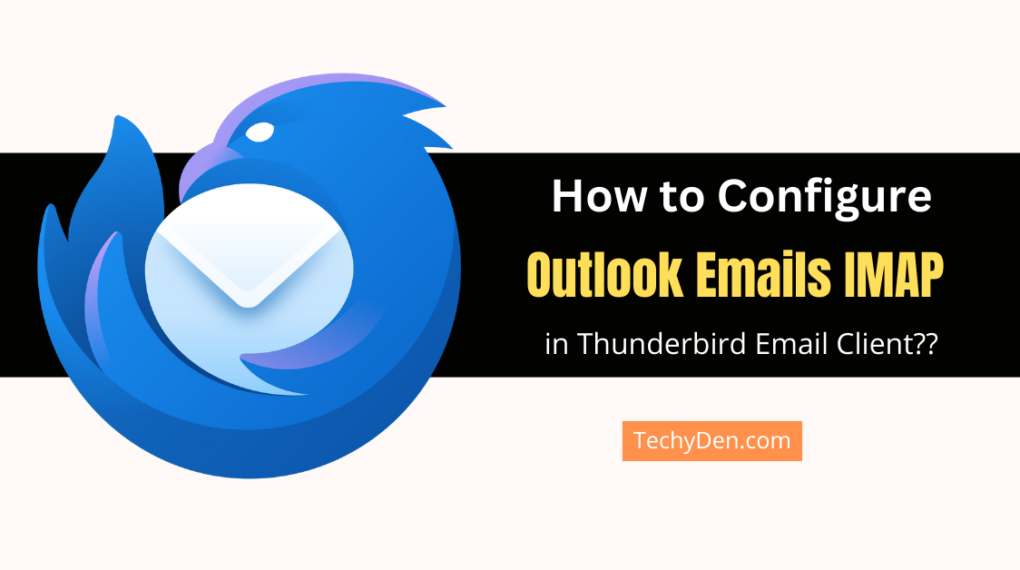 How to Configure
Outlook Emails IMAP
in Thunderbird Email Client??

TechyDen.com